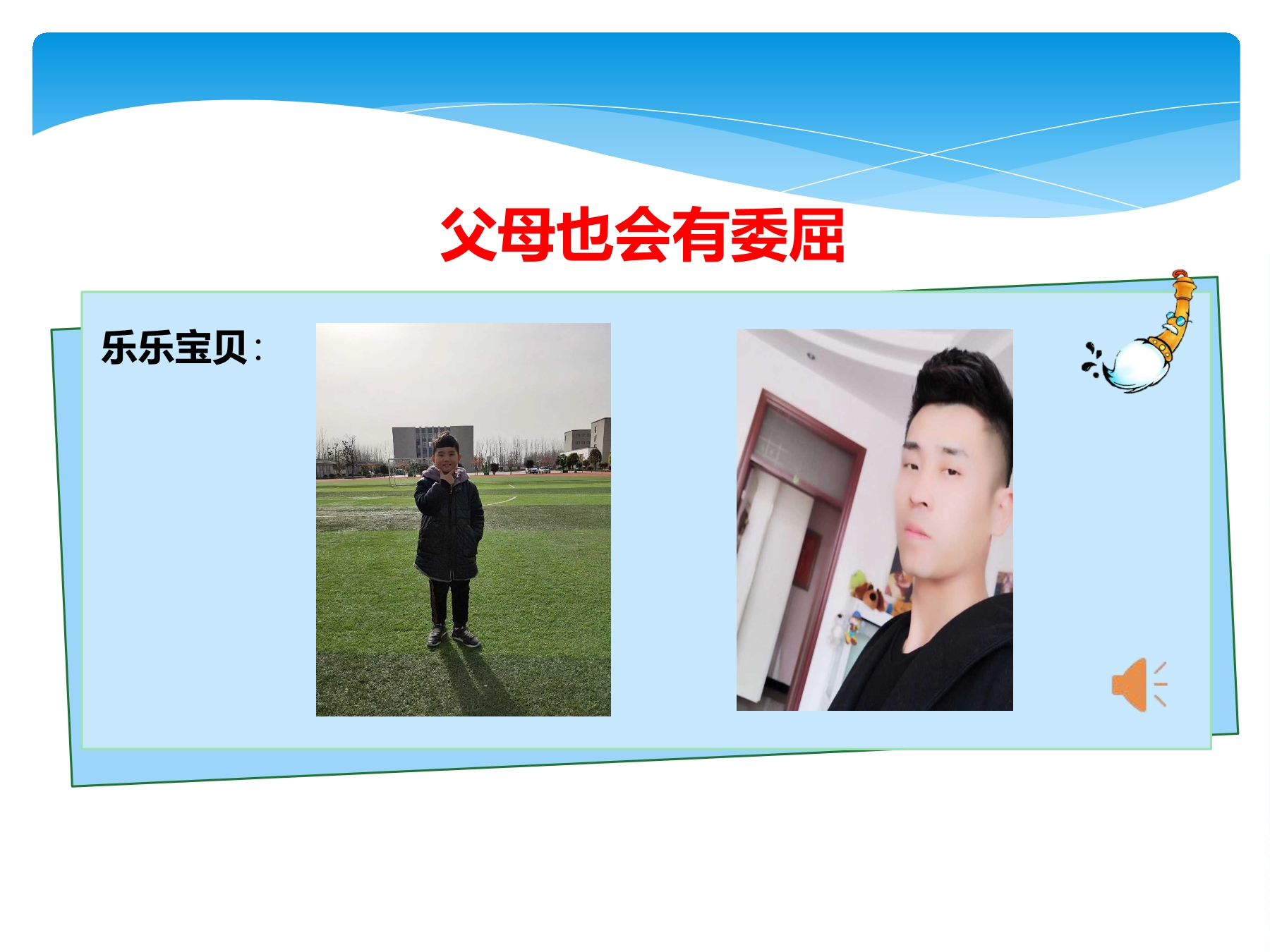 父母也会有委屈

乐乐宝贝：